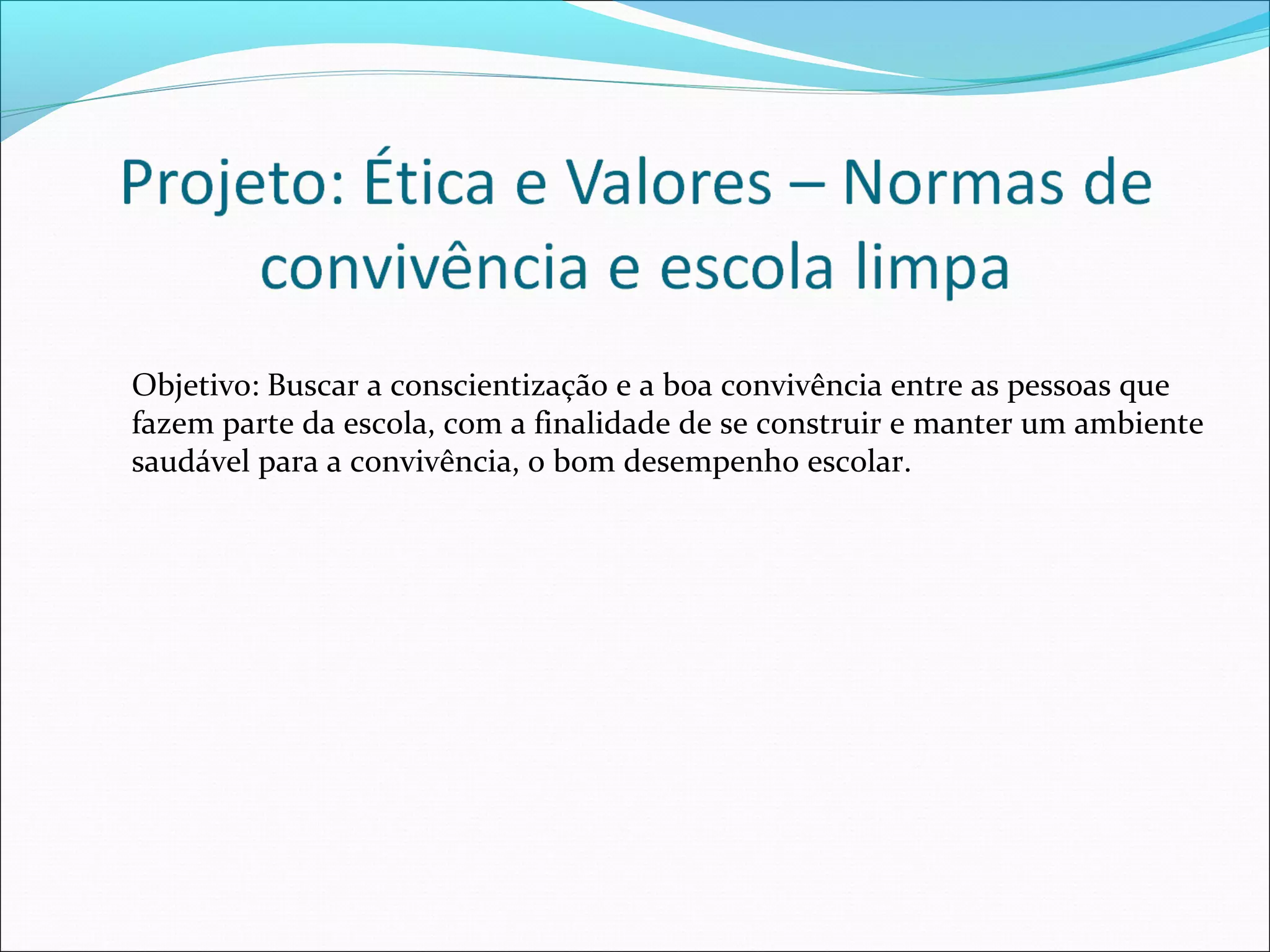 Projeto: Ética e Valores – Normas de convivência e escola limpa

Objetivo: Buscar a conscientização e a boa convivência entre as pessoas que fazem parte da escola, com a finalidade de se construir e manter um ambiente saudável para a convivência, o bom desempenho escolar.